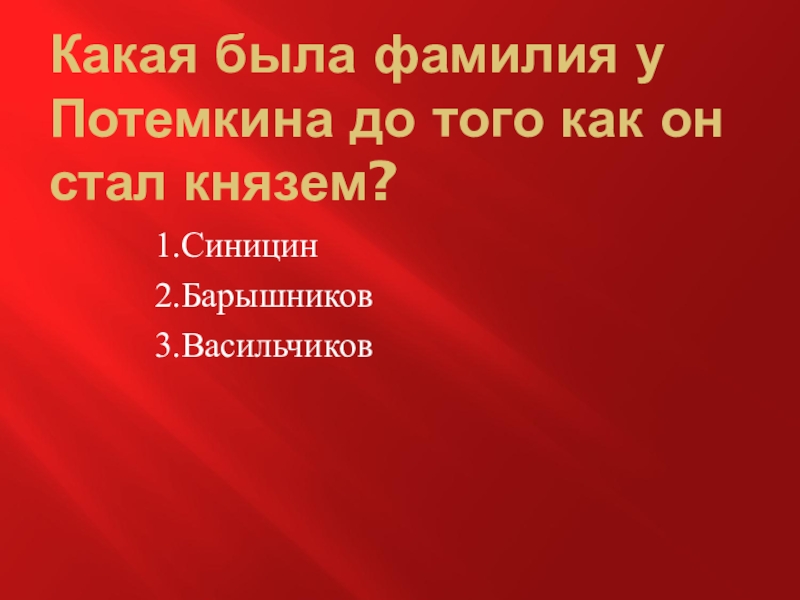 Какая была фамилия у Потемкина до того как он стал князем?

1.Синицин
2.Барышников
3.Васильчиков